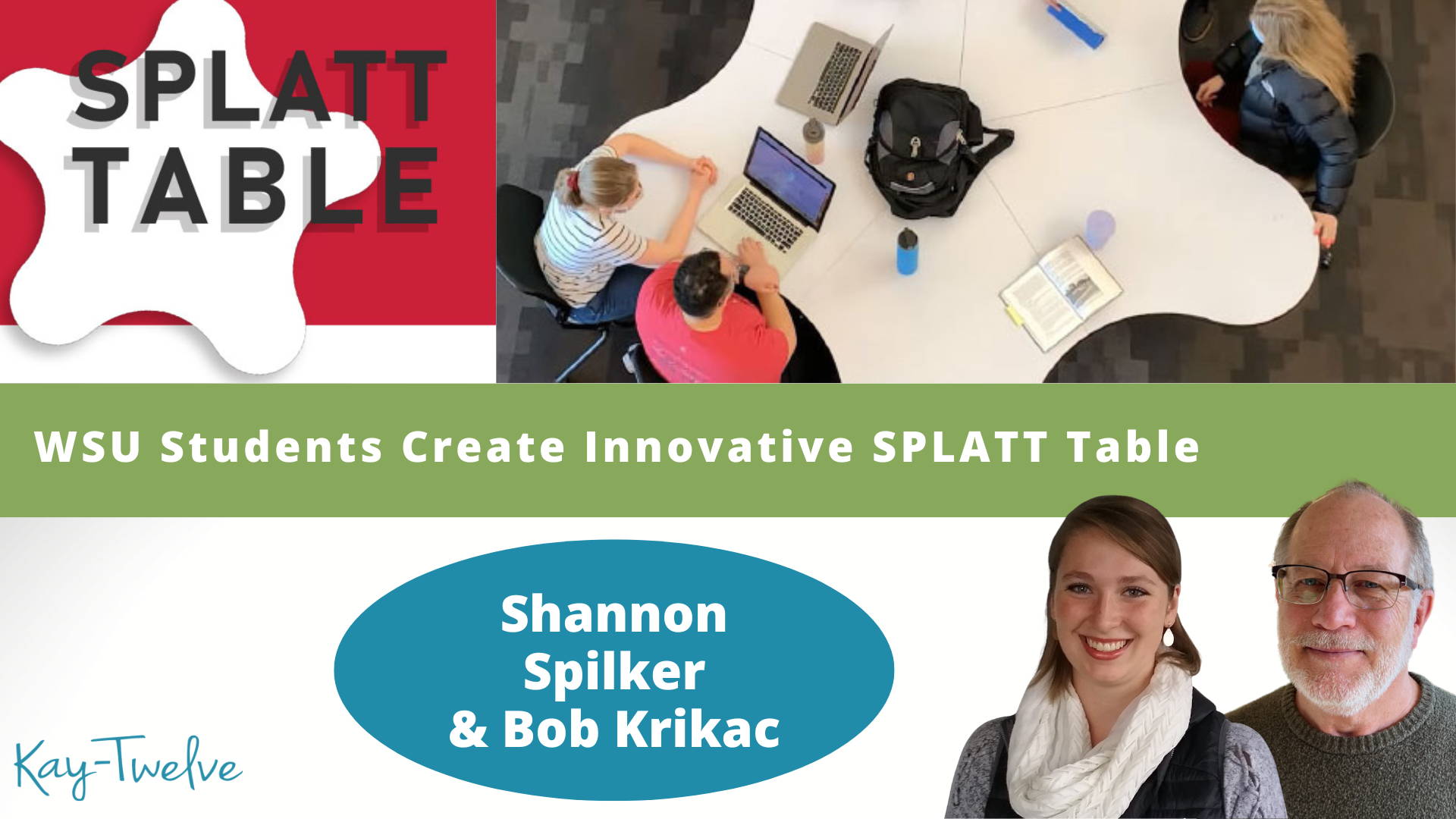 SPLATT TABLE

WSU Students Create Innovative SPLATT Table

Shannon Spilker & Bob Krikac

Kay-Twelve